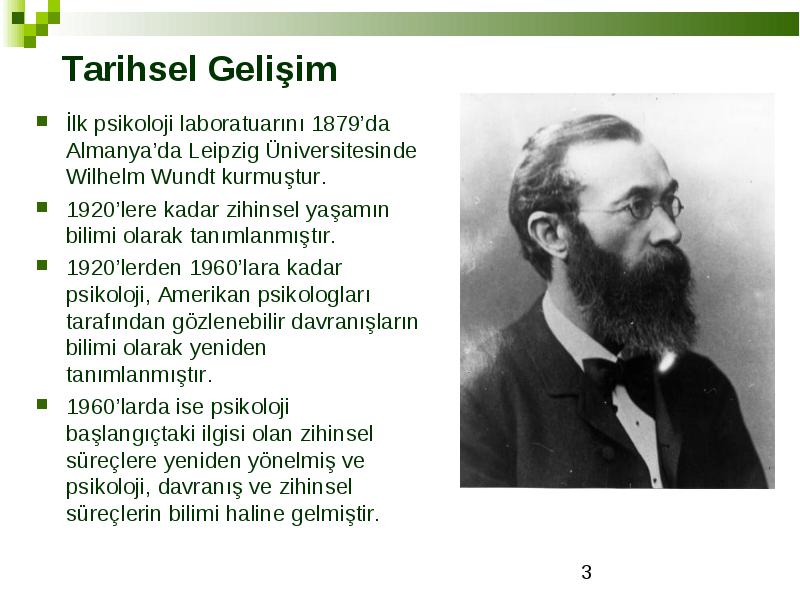 Tarihsel Gelişim

- İlk psikoloji laboratuarını 1879'da Almanya'da Leipzig Üniversitesinde Wilhelm Wundt kurmuştur.
- 1920'lere kadar zihinsel yaşamın bilimi olarak tanımlanmıştır.
- 1920'lerden 1960'lara kadar psikoloji, Amerikan psikologları tarafından gözlenebilir davranışların bilimi olarak yeniden tanımlanmıştır.
- 1960'larda ise psikoloji başlangıçtaki ilgisi olan zihinsel süreçlere yeniden yönelmiş ve psikoloji, davranış ve zihinsel süreçlerin bilimi haline gelmiştir.

3